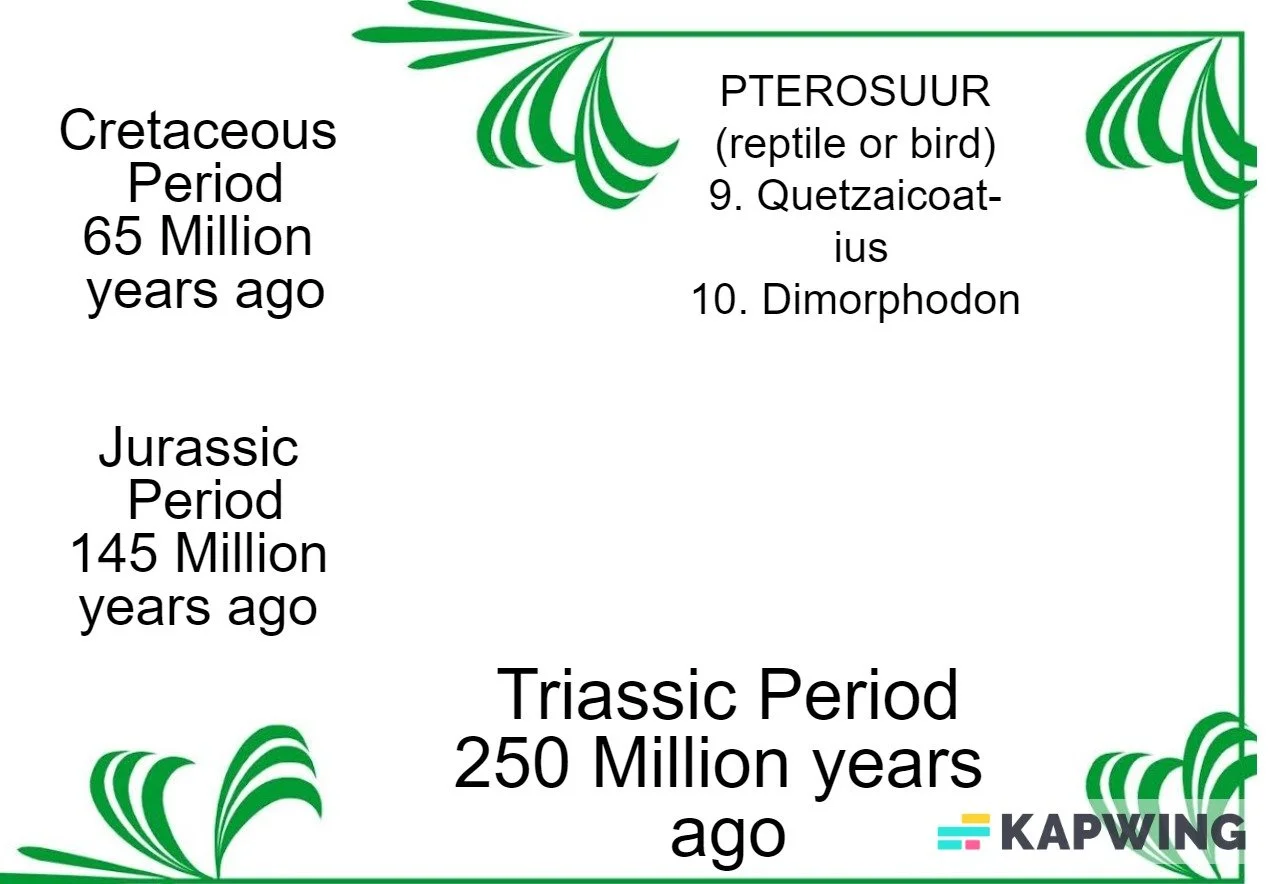 Cretaceous Period 65 Million years ago

PTEROSUUR (reptile or bird)
9. Quetzaicoatius
10. Dimorphodon

Jurassic Period 145 Million years ago

Triassic Period 250 Million years ago

KAPWING